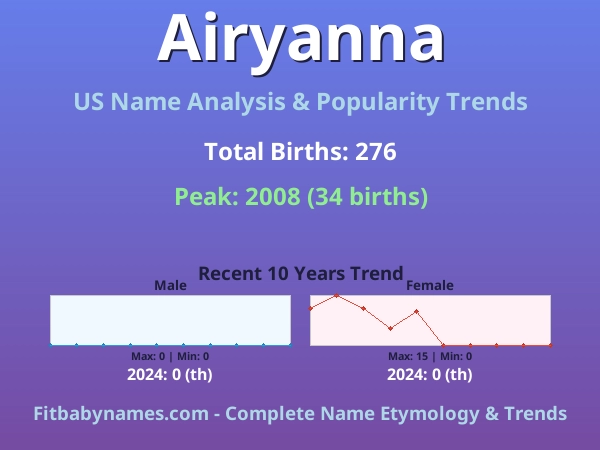 Airyanna

US Name Analysis & Popularity Trends

Total Births: 276

Peak: 2008 (34 births)

Recent 10 Years Trend

Male

Max: 0 | Min: 0

2024: 0 (th)

Female

Max: 15 | Min: 0

2024: 0 (th)

Fitbabynames.com - Complete Name Etymology & Trends